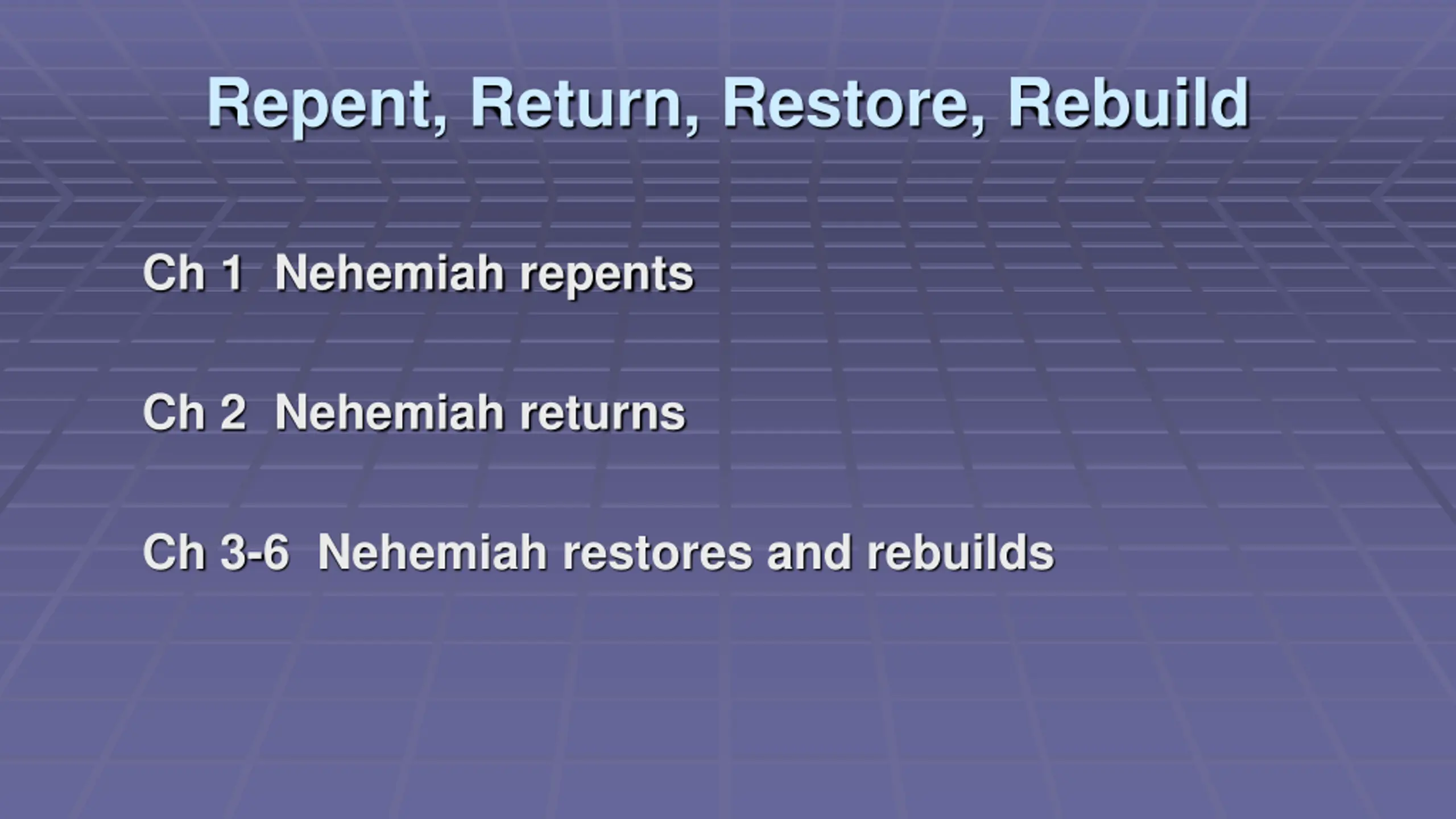 Repent, Return, Restore, Rebuild

Ch 1 Nehemiah repents

Ch 2 Nehemiah returns

Ch 3-6 Nehemiah restores and rebuilds